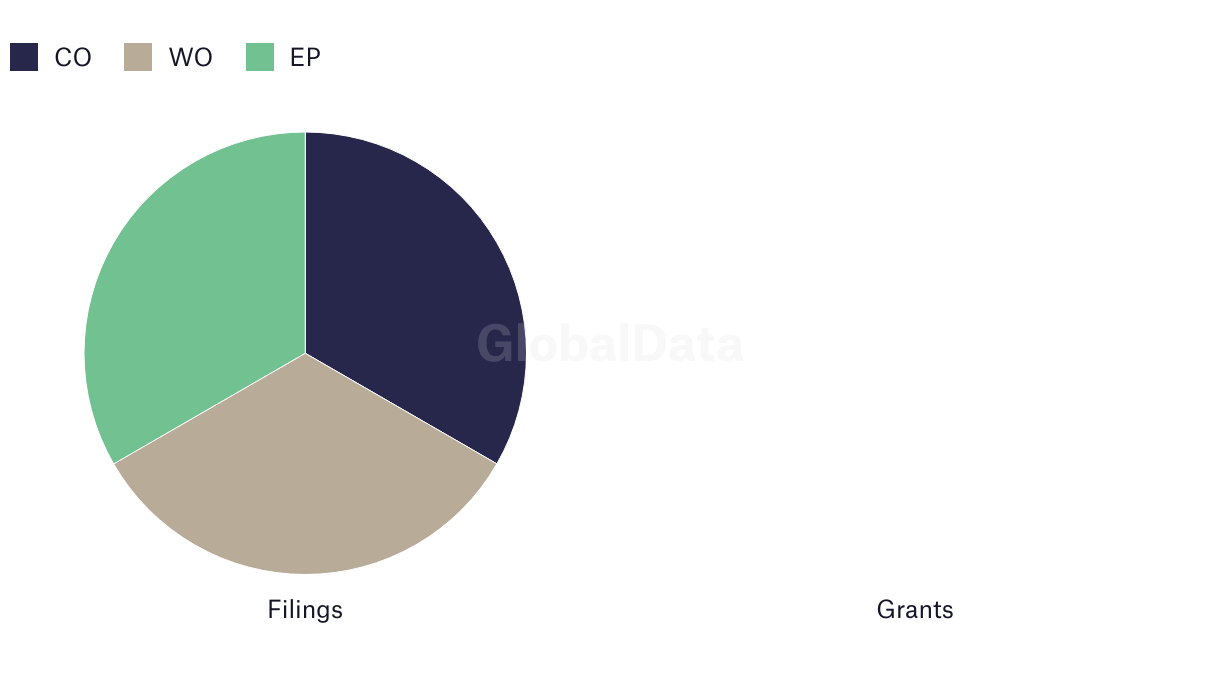 CO WO EP

GlobalData

Filings

Grants